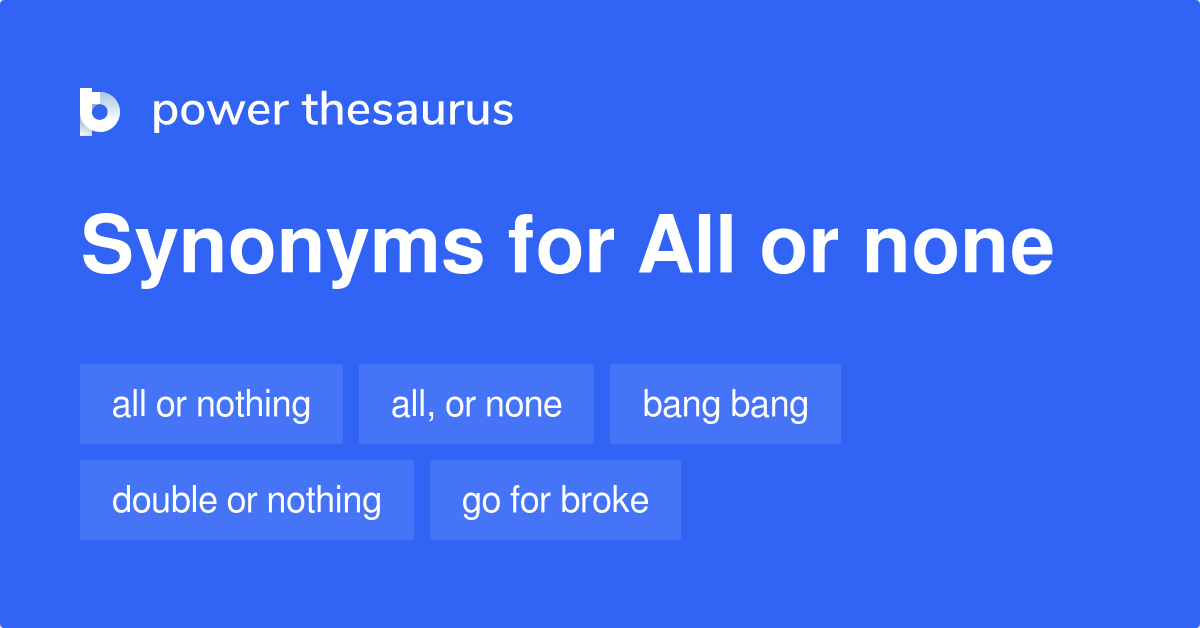 power thesaurus

Synonyms for All or none

all or nothing
all, or none
bang bang
double or nothing
go for broke